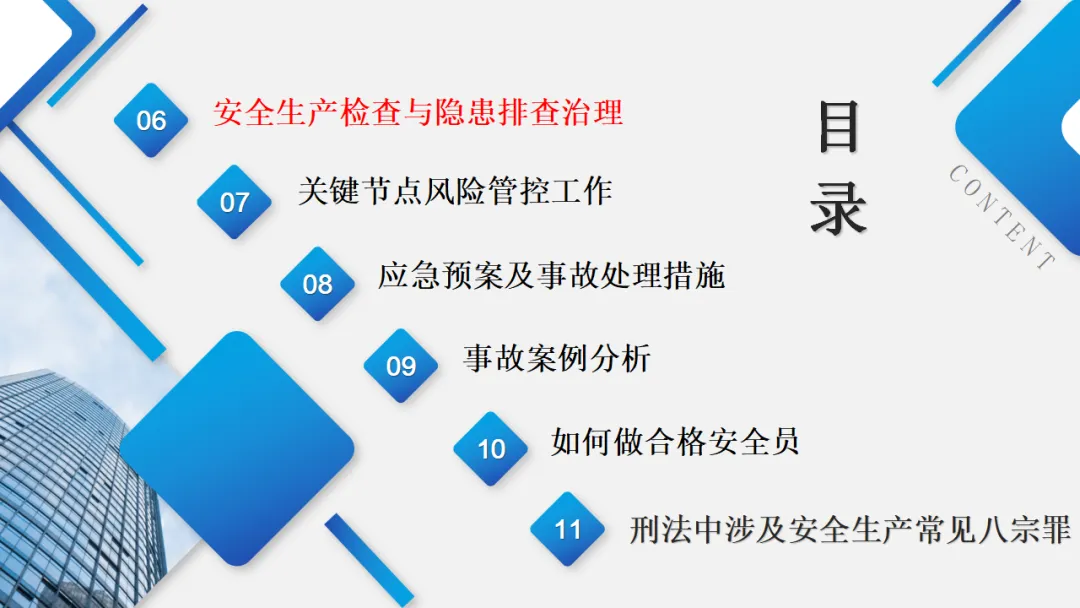 06 安全生产检查与隐患排查治理

07 关键节点风险管控工作

08 应急预案及事故处理措施

09 事故案例分析

10 如何做合格安全员

11 刑法中涉及安全生产常见八宗罪

目录

CONTENT